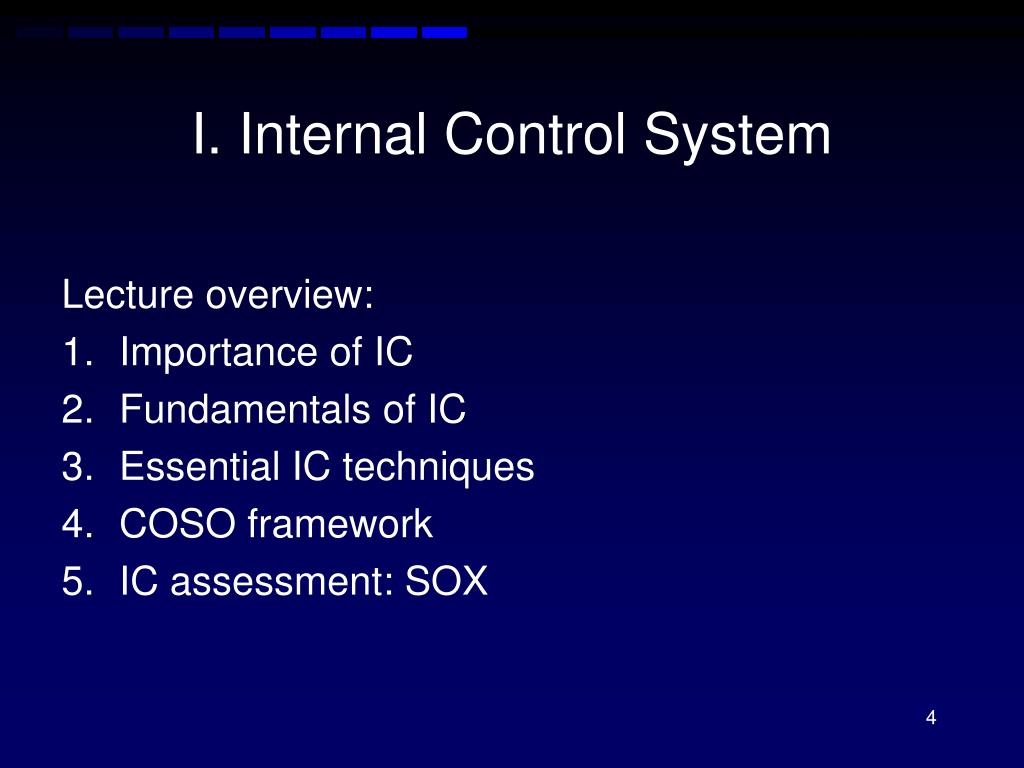 I. Internal Control System

Lecture overview:
1. Importance of IC
2. Fundamentals of IC
3. Essential IC techniques
4. COSO framework
5. IC assessment: SOX

4